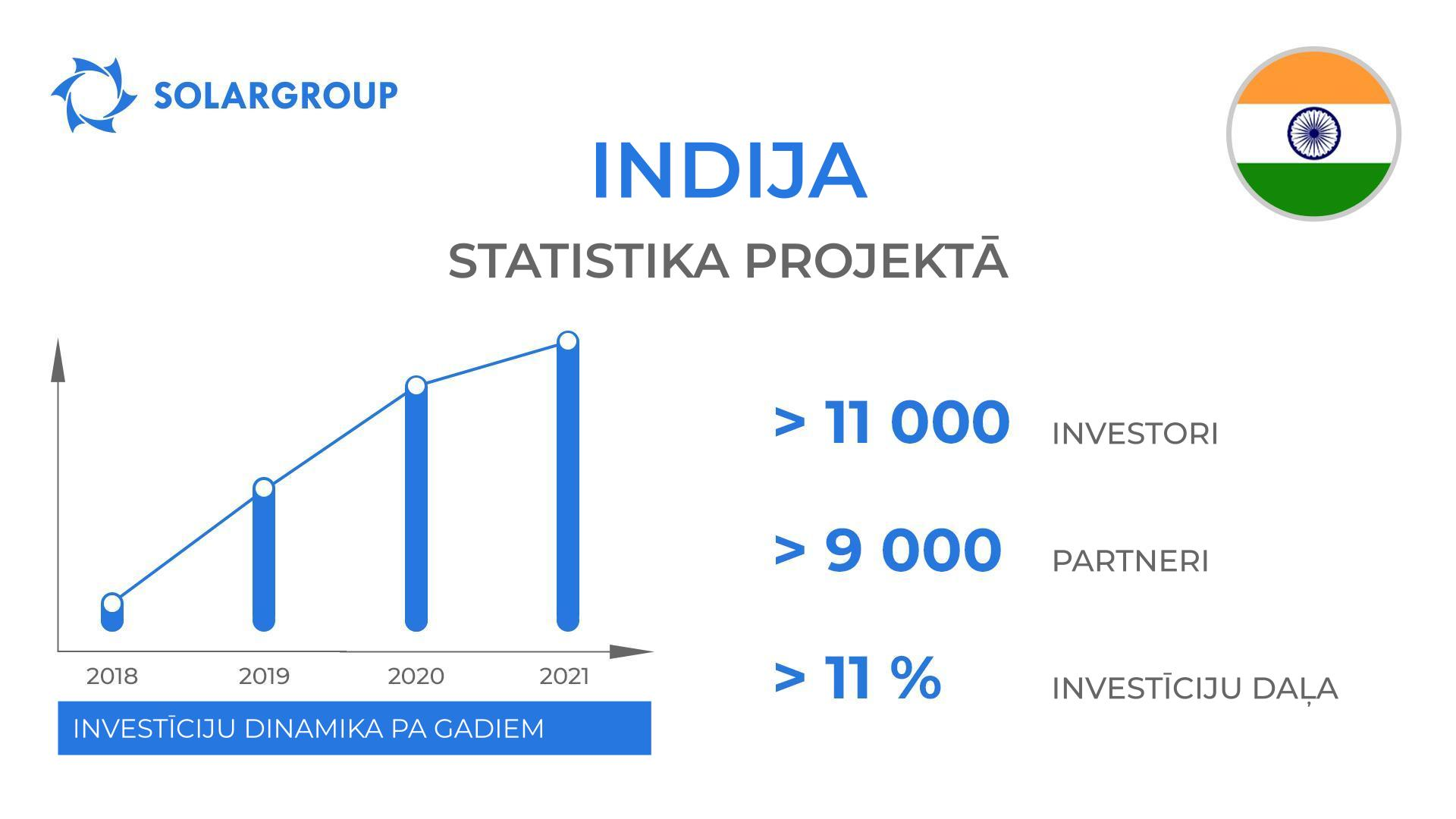 SOLARGROUP

INDIJA

STATISTIKA PROJEKTĀ

2018 2019 2020 2021

INVESTĪCIJU DINAMIKA PA GADIEM

> 11 000 INVESTORI

> 9 000 PARTNERI

> 11 % INVESTĪCIJU DAĻA